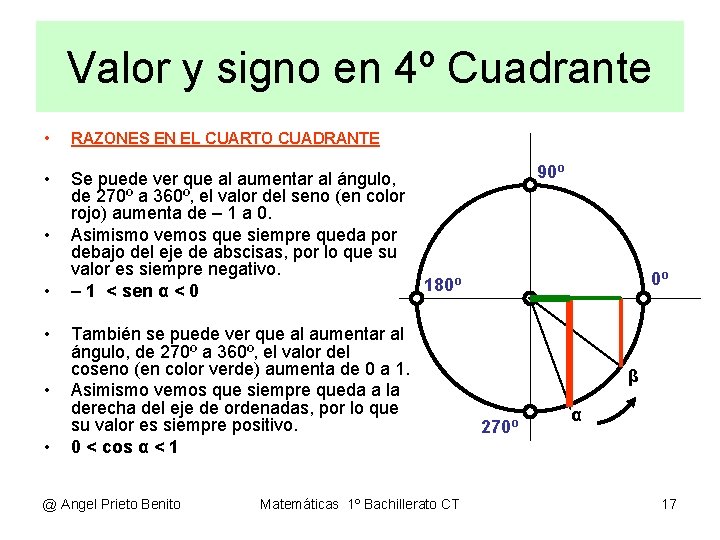 Valor y signo en 4º Cuadrante

• RAZONES EN EL CUARTO CUADRANTE

• Se puede ver que al aumentar al ángulo, de 270º a 360º, el valor del seno (en color rojo) aumenta de – 1 a 0.
• Asimismo vemos que siempre queda por debajo del eje de abscisas, por lo que su valor es siempre negativo.
• – 1 < sen α < 0

• También se puede ver que al aumentar al ángulo, de 270º a 360º, el valor del coseno (en color verde) aumenta de 0 a 1.
• Asimismo vemos que siempre queda a la derecha del eje de ordenadas, por lo que su valor es siempre positivo.
• 0 < cos α < 1

90º
180º
0º
270º
β
α

@ Angel Prieto Benito Matemáticas 1º Bachillerato CT 17